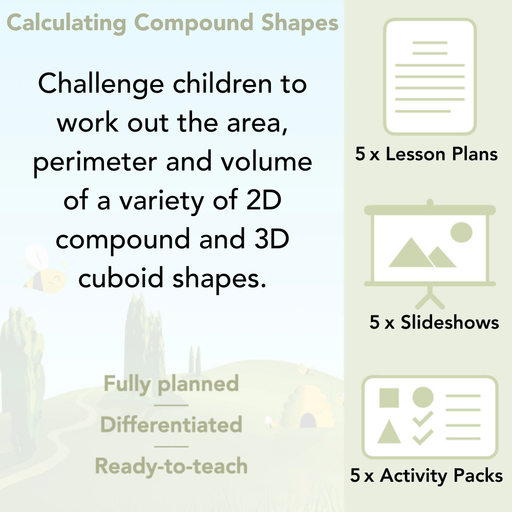 Calculating Compound Shapes

Challenge children to work out the area, perimeter and volume of a variety of 2D compound and 3D cuboid shapes.

Fully planned

Differentiated

Ready-to-teach

5 x Lesson Plans

5 x Slideshows

5 x Activity Packs